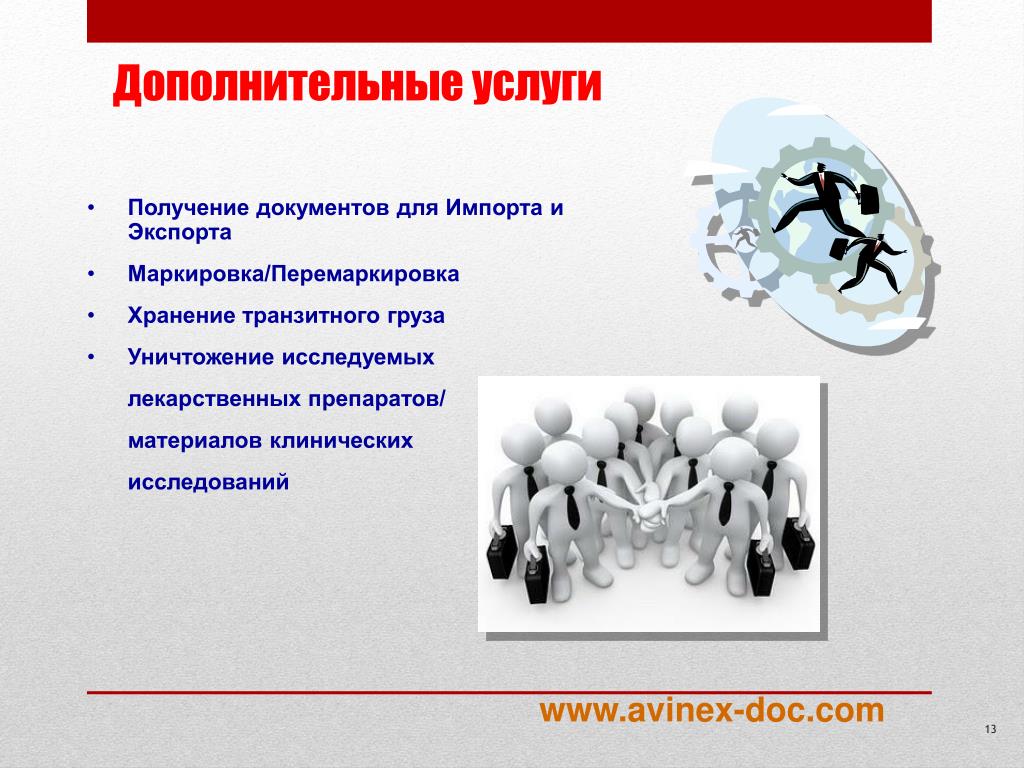 Дополнительные услуги

• Получение документов для Импорта и Экспорта
• Маркировка/Перемаркировка
• Хранение транзитного груза
• Уничтожение исследуемых лекарственных препаратов/ материалов клинических исследований

www.avinex-doc.com

13